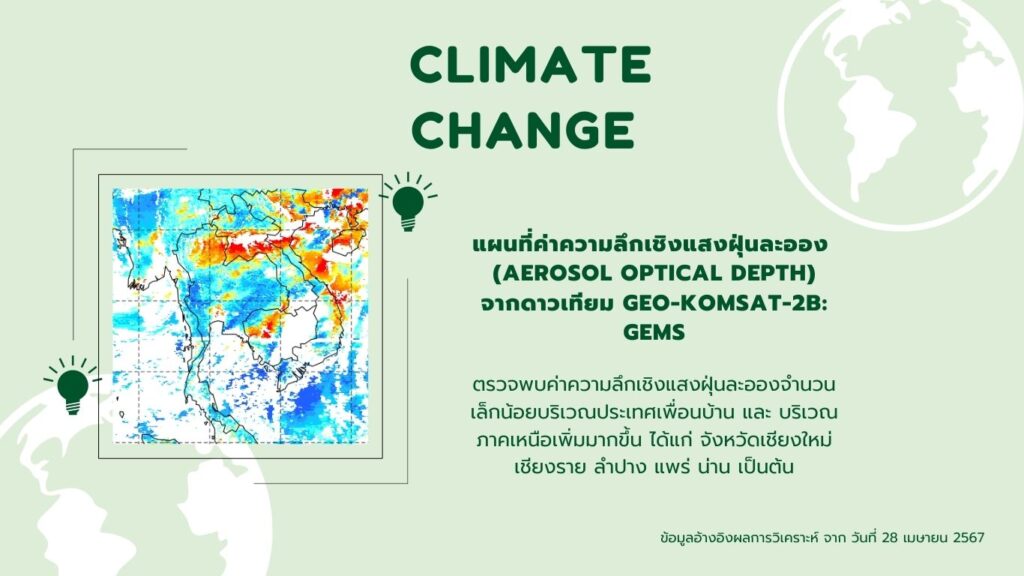 CLIMATE CHANGE

แผนที่ค่าความลึกเชิงแสงฝุ่นละออง (AEROSOL OPTICAL DEPTH) จากดาวเทียม GEO-KOMSAT-2B: GEMS

ตรวจพบค่าความลึกเชิงแสงฝุ่นละอองจำนวนเล็กน้อยบริเวณประเทศเพื่อนบ้าน และ บริเวณภาคเหนือเพิ่มมากขึ้น ได้แก่ จังหวัดเชียงใหม่ เชียงราย ลำปาง แพร่ น่าน เป็นต้น

ข้อมูลอ้างอิงผลการวิเคราะห์ จาก วันที่ 28 เมษายน 2567